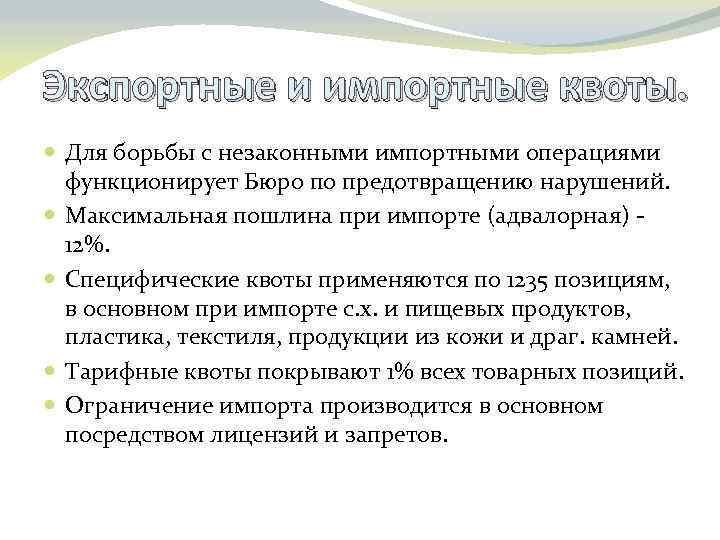 Экспортные и импортные квоты.

Для борьбы с незаконными импортными операциями функционирует Бюро по предотвращению нарушений.

Максимальная пошлина при импорте (адвалорная) - 12%.

Специфические квоты применяются по 1235 позициям, в основном при импорте с.х. и пищевых продуктов, пластика, текстиля, продукции из кожи и драг. камней.

Тарифные квоты покрывают 1% всех товарных позиций.

Ограничение импорта производится в основном посредством лицензий и запретов.